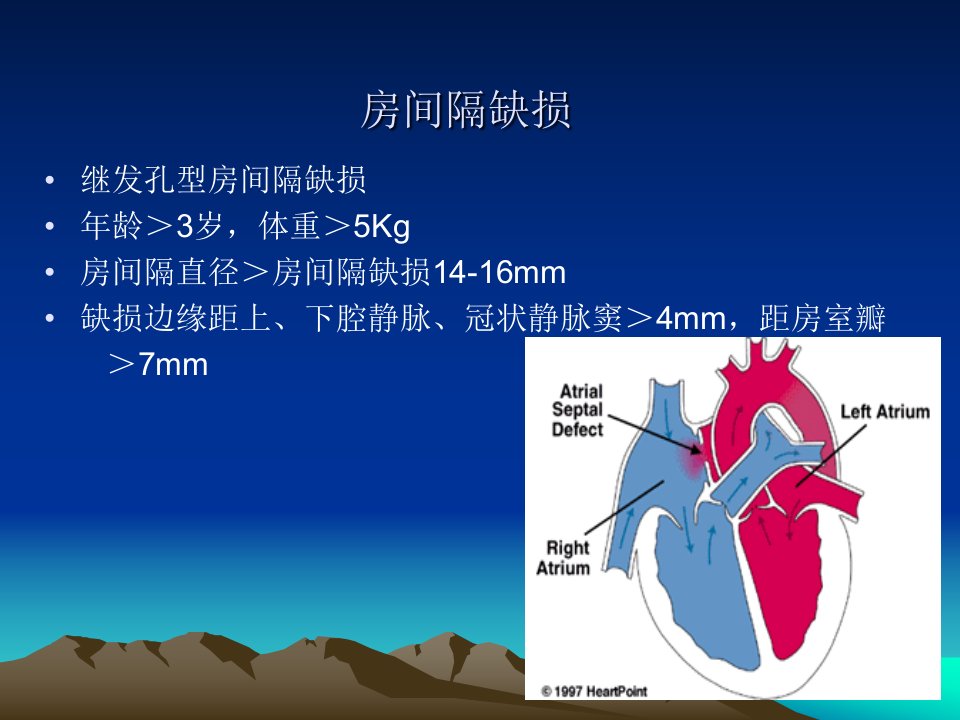 房间隔缺损

• 继发孔型房间隔缺损
• 年龄＞3岁，体重＞5Kg
• 房间隔直径＞房间隔缺损14-16mm
• 缺损边缘距上、下腔静脉、冠状静脉窦＞4mm，距房室瓣＞7mm

Atrial Septal Defect

Left Atrium

Right Atrium

© 1997 HeartPoint